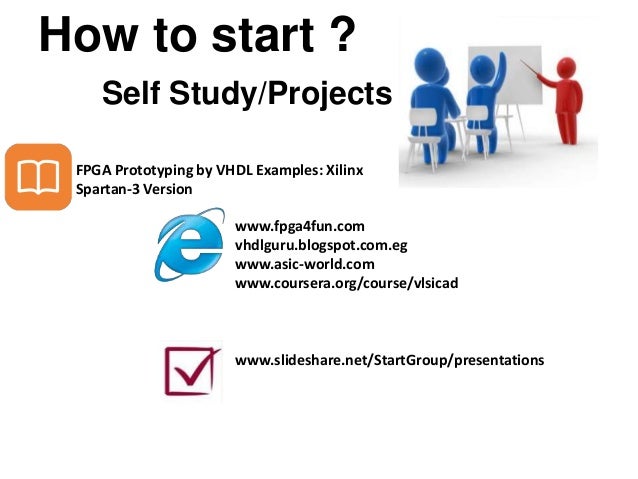 How to start ?

Self Study/Projects

FPGA Prototyping by VHDL Examples: Xilinx Spartan-3 Version

www.fpga4fun.com
vhdlguru.blogspot.com.eg
www.asic-world.com
www.coursera.org/course/vlsicad

www.slideshare.net/StartGroup/presentations